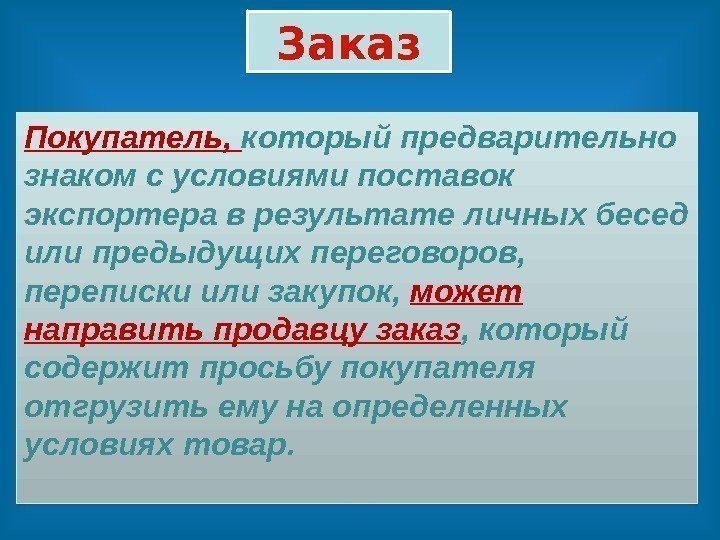 Заказ

Покупатель, который предварительно знаком с условиями поставок экспортера в результате личных бесед или предыдущих переговоров, переписки или закупок, может направить продавцу заказ, который содержит просьбу покупателя отгрузить ему на определенных условиях товар.